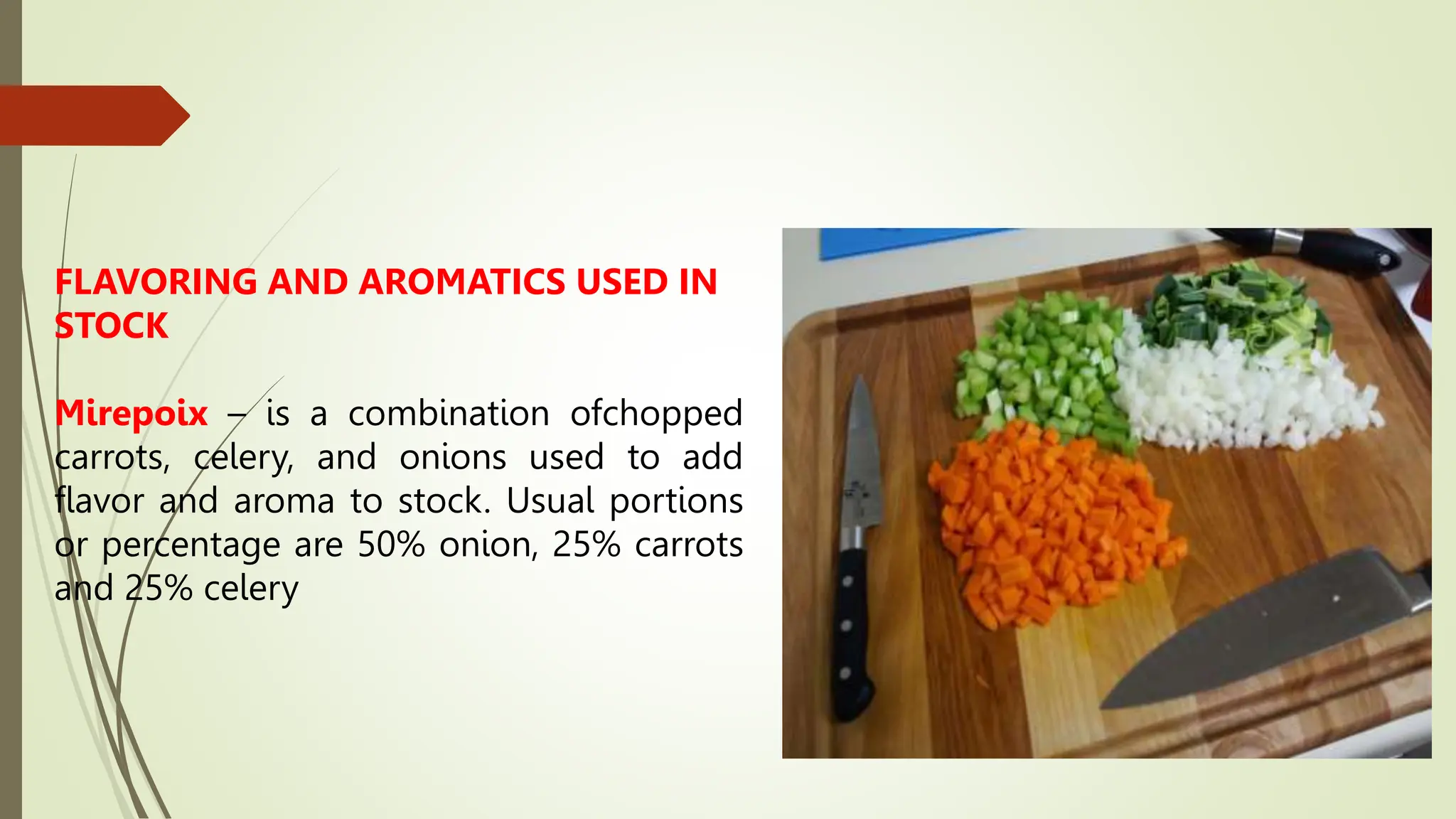 FLAVORING AND AROMATICS USED IN STOCK

Mirepoix – is a combination ofchopped carrots, celery, and onions used to add flavor and aroma to stock. Usual portions or percentage are 50% onion, 25% carrots and 25% celery